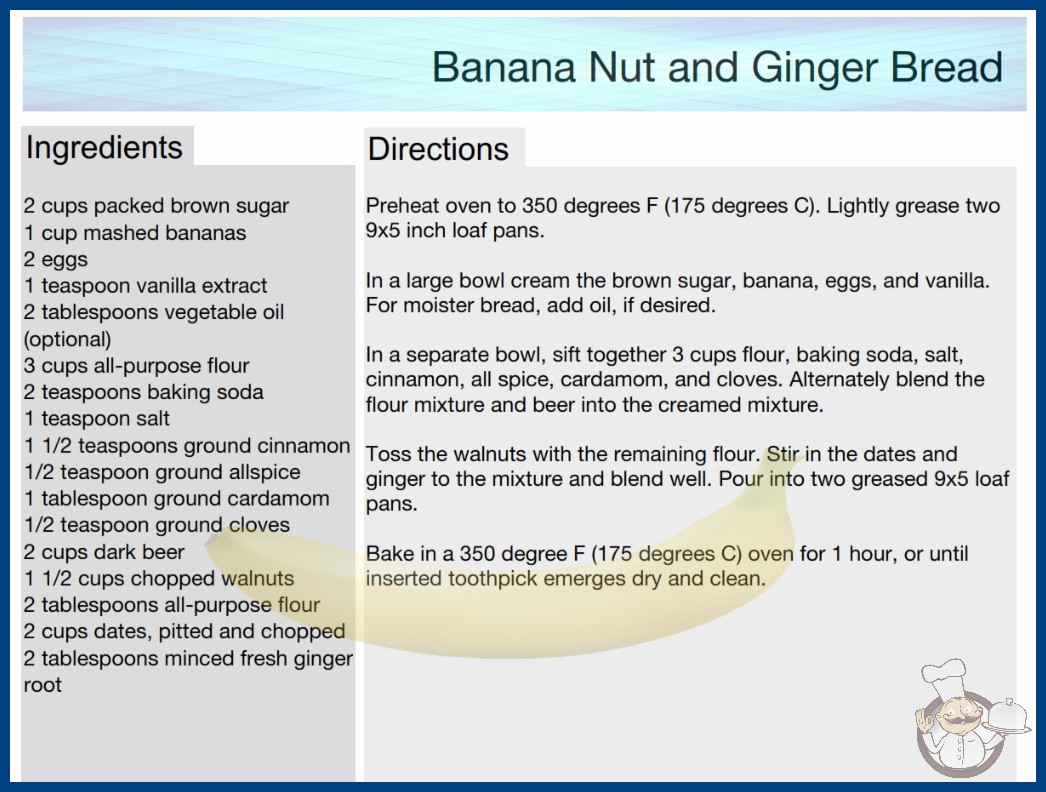 Banana Nut and Ginger Bread

Ingredients

2 cups packed brown sugar
1 cup mashed bananas
2 eggs
1 teaspoon vanilla extract
2 tablespoons vegetable oil (optional)
3 cups all-purpose flour
2 teaspoons baking soda
1 teaspoon salt
1 1/2 teaspoons ground cinnamon
1/2 teaspoon ground allspice
1 tablespoon ground cardamom
1/2 teaspoon ground cloves
2 cups dark beer
1 1/2 cups chopped walnuts
2 tablespoons all-purpose flour
2 cups dates, pitted and chopped
2 tablespoons minced fresh ginger root

Directions

Preheat oven to 350 degrees F (175 degrees C). Lightly grease two 9x5 inch loaf pans.

In a large bowl cream the brown sugar, banana, eggs, and vanilla. For moister bread, add oil, if desired.

In a separate bowl, sift together 3 cups flour, baking soda, salt, cinnamon, all spice, cardamom, and cloves. Alternately blend the flour mixture and beer into the creamed mixture.

Toss the walnuts with the remaining flour. Stir in the dates and ginger to the mixture and blend well. Pour into two greased 9x5 loaf pans.

Bake in a 350 degree F (175 degrees C) oven for 1 hour, or until inserted toothpick emerges dry and clean.